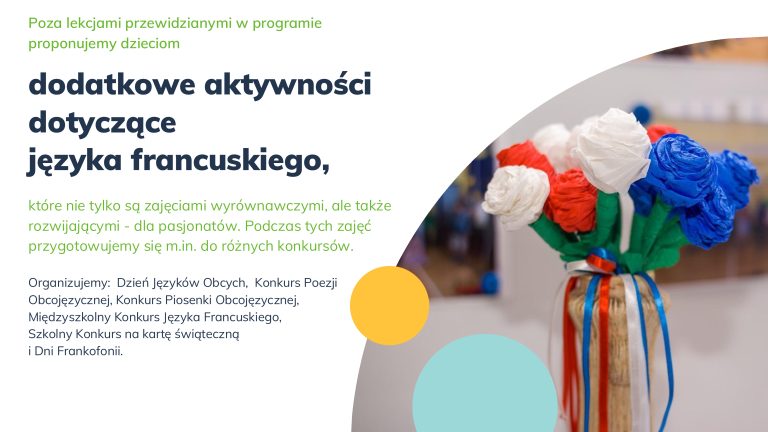 Poza lekcjami przewidzianymi w programie proponujemy dzieciom

dodatkowe aktywności dotyczące języka francuskiego,

które nie tylko są zajęciami wyrównawczymi, ale także rozwijającymi - dla pasjonatów. Podczas tych zajęć przygotowujemy się m.in. do różnych konkursów.

Organizujemy: Dzień Języków Obcych, Konkurs Poezji Obcojęzycznej, Konkurs Piosenki Obcojęzycznej, Międzyszkolny Konkurs Języka Francuskiego, Szkolny Konkurs na kartę świąteczną i Dni Frankofonii.